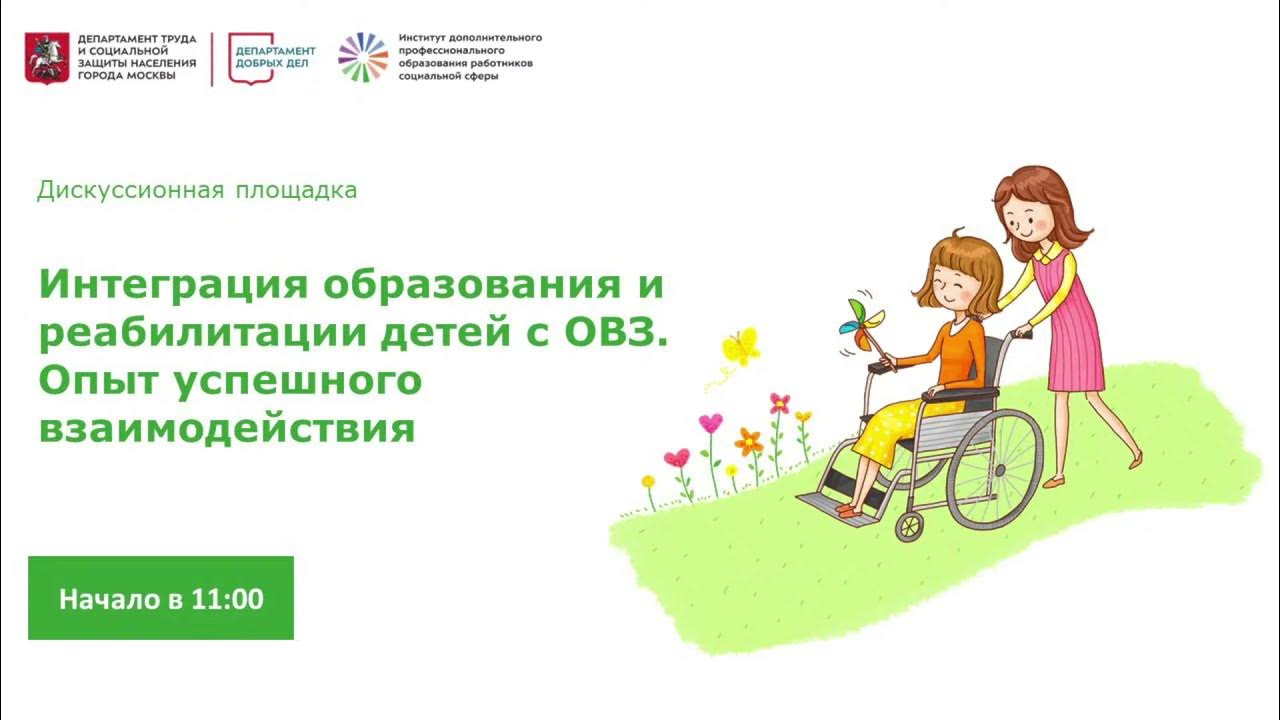 ДЕПАРТАМЕНТ ТРУДА И СОЦИАЛЬНОЙ ЗАЩИТЫ НАСЕЛЕНИЯ ГОРОДА МОСКВЫ

ДЕПАРТАМЕНТ ДОБРЫХ ДЕЛ

Институт дополнительного профессионального образования работников социальной сферы

Дискуссионная площадка

Интеграция образования и реабилитации детей с ОВЗ. Опыт успешного взаимодействия

Начало в 11:00